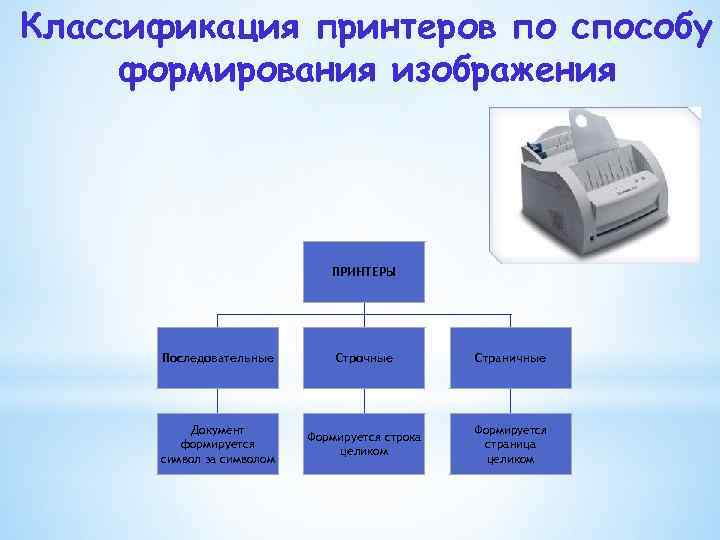 Классификация принтеров по способу формирования изображения

ПРИНТЕРЫ

Последовательные

Строчные

Страничные

Документ формируется символ за символом

Формируется строка целиком

Формируется страница целиком